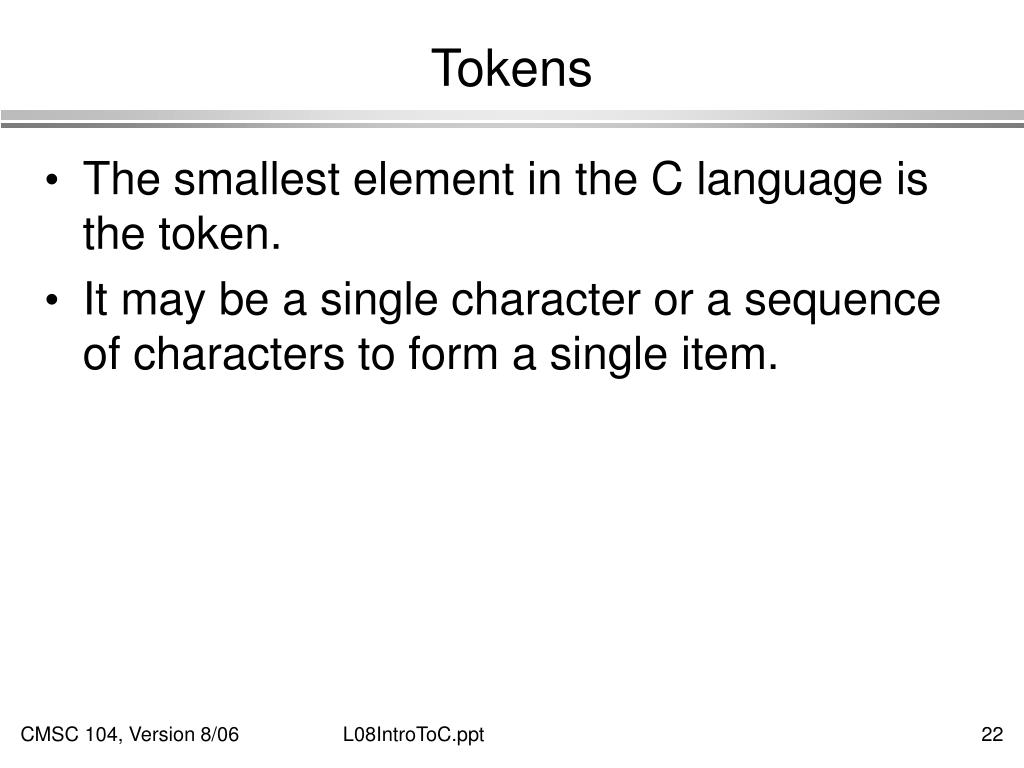 Tokens

• The smallest element in the C language is the token.

• It may be a single character or a sequence of characters to form a single item.

CMSC 104, Version 8/06 L08IntroToC.ppt 22